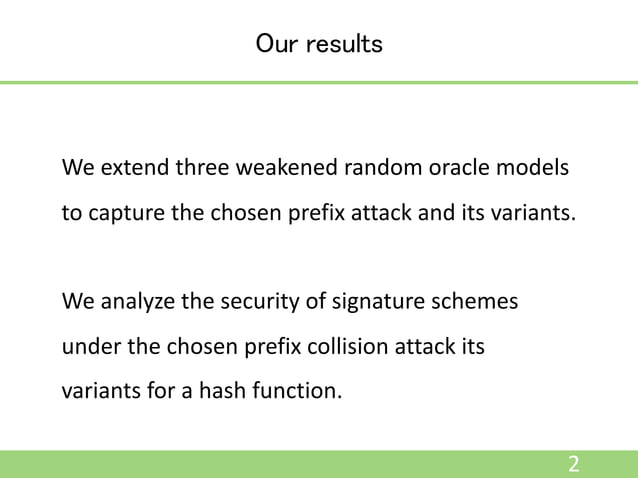 Our results

We extend three weakened random oracle models to capture the chosen prefix attack and its variants.

We analyze the security of signature schemes under the chosen prefix collision attack its variants for a hash function.

2